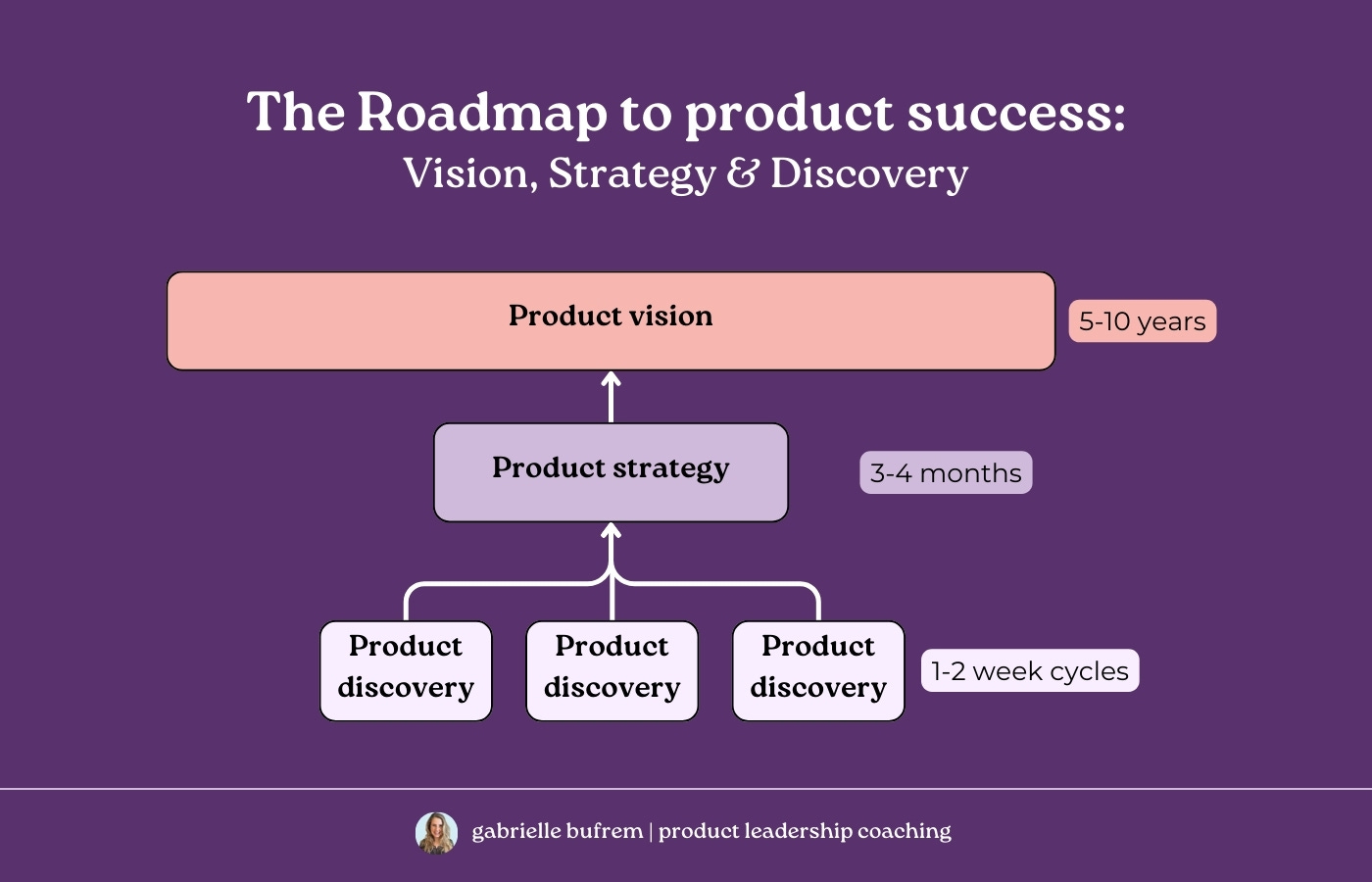 The Roadmap to product success:
Vision, Strategy & Discovery

Product vision

5-10 years

Product strategy

3-4 months

Product discovery

Product discovery

Product discovery

1-2 week cycles

gabrielle bufrem | product leadership coaching